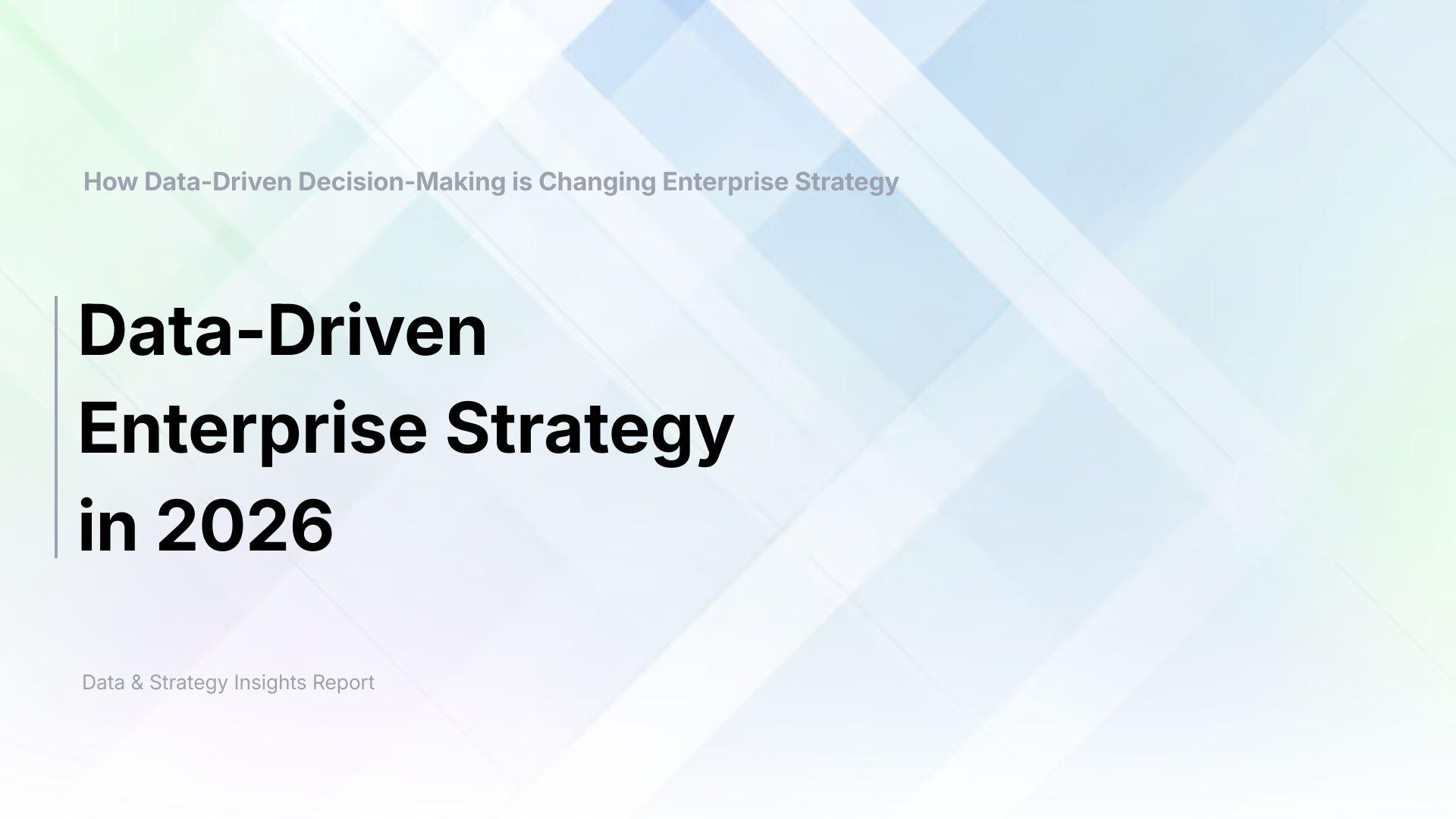 How Data-Driven Decision-Making is Changing Enterprise Strategy

Data-Driven Enterprise Strategy in 2026

Data & Strategy Insights Report